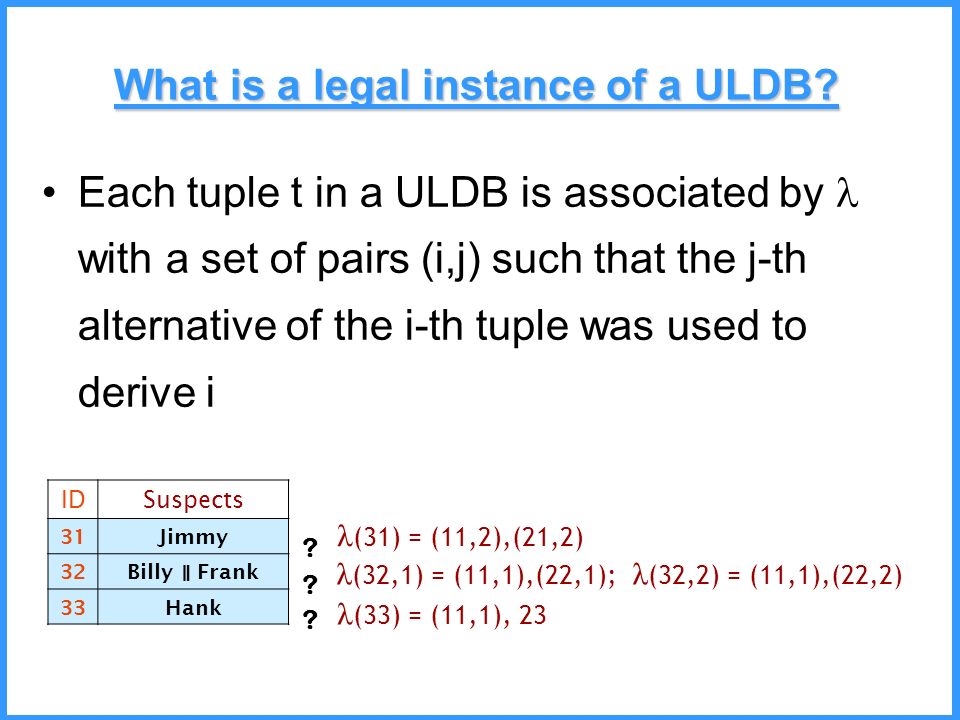 What is a legal instance of a ULDB?

• Each tuple t in a ULDB is associated by $\lambda$ with a set of pairs (i,j) such that the j-th alternative of the i-th tuple was used to derive i

| ID | Suspects |
|---|---|
| 31 | Jimmy |
| 32 | Billy ‖ Frank |
| 33 | Hank |

? $\lambda$(31) = (11,2),(21,2)
? $\lambda$(32,1) = (11,1),(22,1); $\lambda$(32,2) = (11,1),(22,2)
? $\lambda$(33) = (11,1), 23